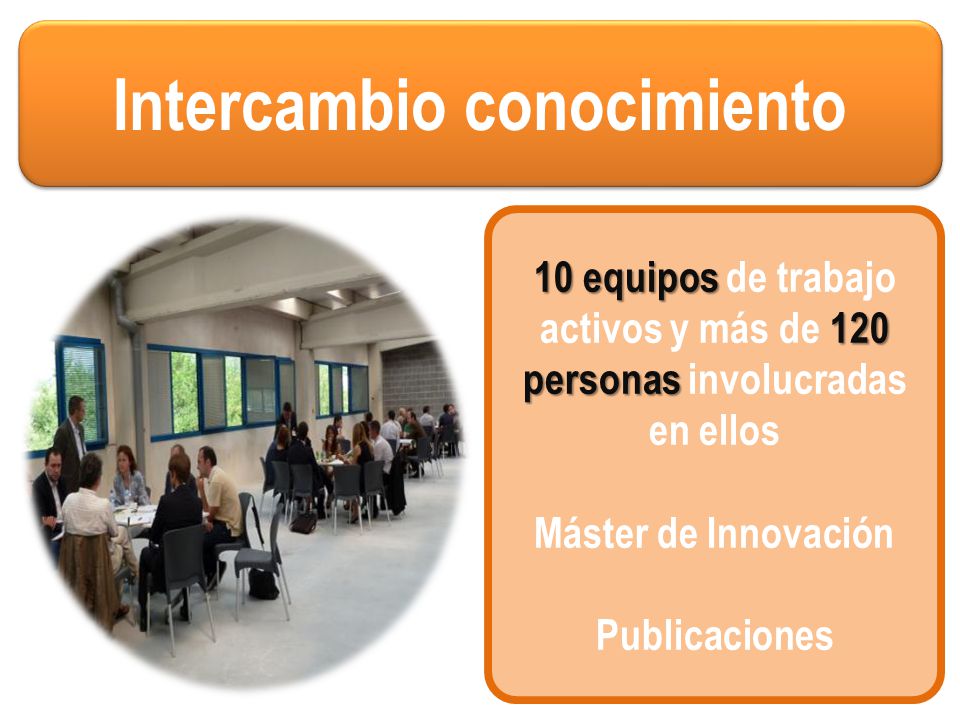 Intercambio conocimiento

10 equipos de trabajo activos y más de 120 personas involucradas en ellos

Máster de Innovación

Publicaciones